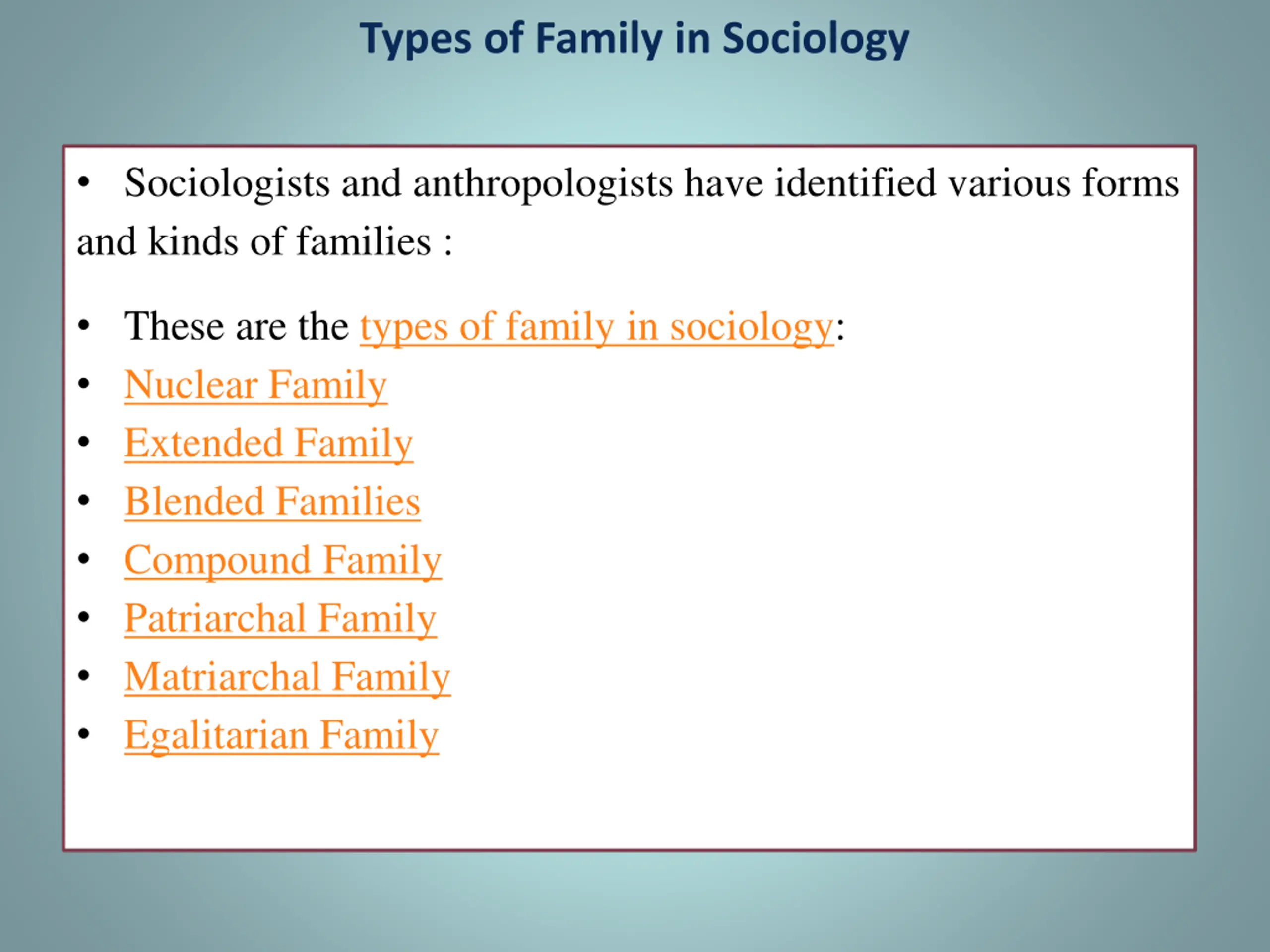 Types of Family in Sociology

• Sociologists and anthropologists have identified various forms and kinds of families :

• These are the types of family in sociology:
• Nuclear Family
• Extended Family
• Blended Families
• Compound Family
• Patriarchal Family
• Matriarchal Family
• Egalitarian Family